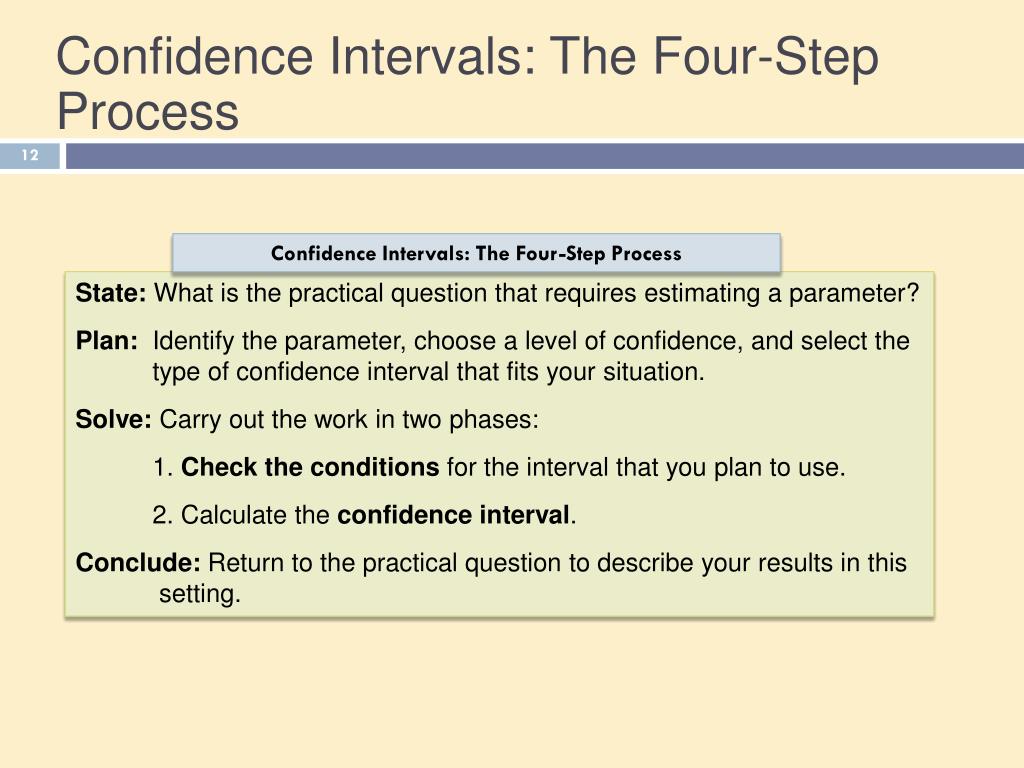 Confidence Intervals: The Four-Step Process

12

Confidence Intervals: The Four-Step Process

State: What is the practical question that requires estimating a parameter?

Plan: Identify the parameter, choose a level of confidence, and select the type of confidence interval that fits your situation.

Solve: Carry out the work in two phases:

1. Check the conditions for the interval that you plan to use.

2. Calculate the confidence interval.

Conclude: Return to the practical question to describe your results in this setting.